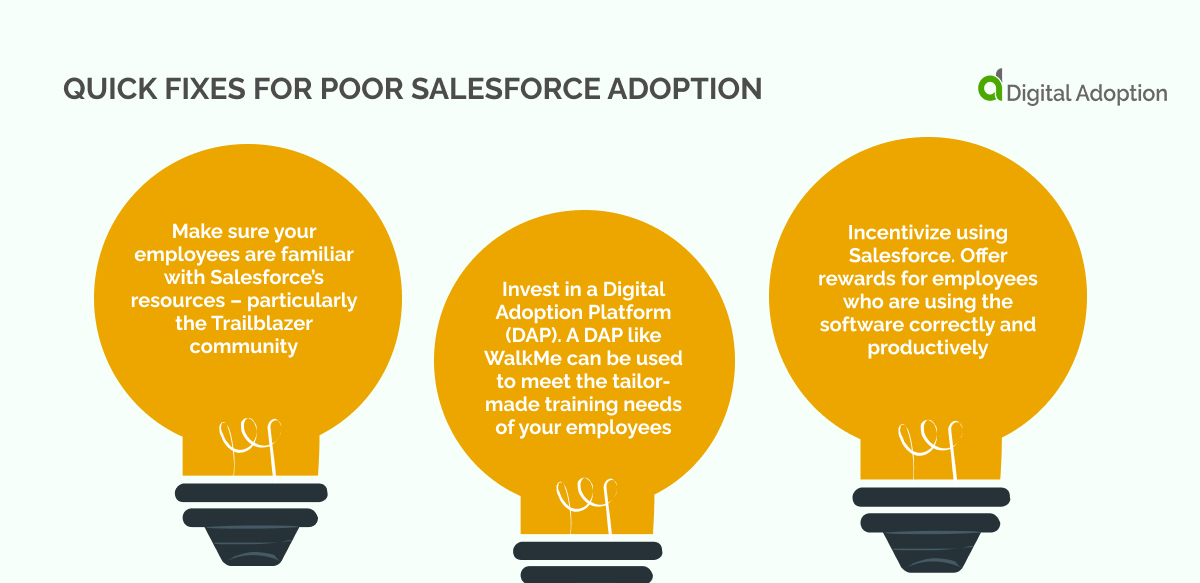 QUICK FIXES FOR POOR SALESFORCE ADOPTION

Digital Adoption

Make sure your employees are familiar with Salesforce's resources – particularly the Trailblazer community

Invest in a Digital Adoption Platform (DAP). A DAP like WalkMe can be used to meet the tailor-made training needs of your employees

Incentivize using Salesforce. Offer rewards for employees who are using the software correctly and productively